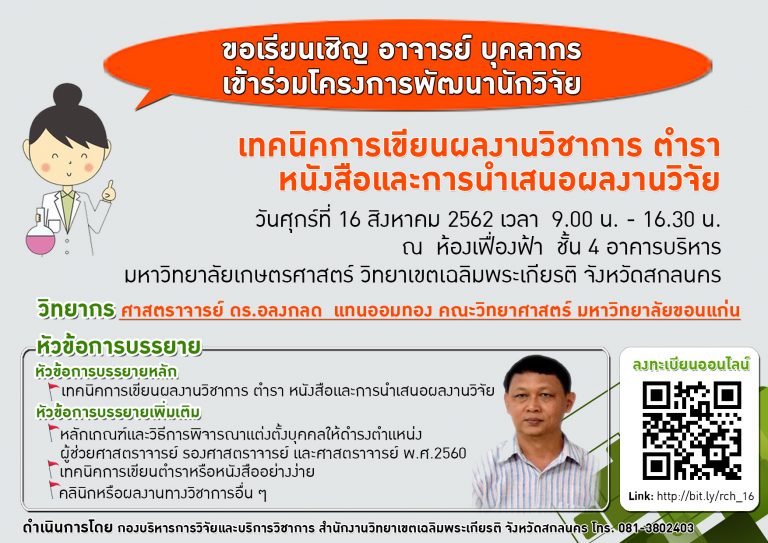 ขอเรียนเชิญ อาจารย์ บุคลากร
เข้าร่วมโครงการพัฒนานักวิจัย

เทคนิคการเขียนผลงานวิชาการ ตำรา
หนังสือและการนำเสนอผลงานวิจัย

วันศุกร์ที่ 16 สิงหาคม 2562 เวลา 9.00 น. - 16.30 น.
ณ ห้องเฟื่องฟ้า ชั้น 4 อาคารบริหาร
มหาวิทยาลัยเกษตรศาสตร์ วิทยาเขตเฉลิมพระเกียรติ จังหวัดสกลนคร

วิทยากร ศาสตราจารย์ ดร.อลงกลด แทนออมทอง คณะวิทยาศาสตร์ มหาวิทยาลัยขอนแก่น

หัวข้อการบรรยาย
หัวข้อการบรรยายหลัก
เทคนิคการเขียนผลงานวิชาการ ตำรา หนังสือและการนำเสนอผลงานวิจัย
หัวข้อการบรรยายเพิ่มเติม
หลักเกณฑ์และวิธีการพิจารณาแต่งตั้งบุคคลให้ดำรงตำแหน่ง ผู้ช่วยศาสตราจารย์ รองศาสตราจารย์ และศาสตราจารย์ พ.ศ.2560
เทคนิคการเขียนตำราหรือหนังสืออย่างง่าย
คลินิกหรือผลงานทางวิชาการอื่น ๆ

ลงทะเบียนออนไลน์
Link: http://bit.ly/rch_16

ดำเนินการโดย กองบริหารการวิจัยและบริการวิชาการ สำนักงานวิทยาเขตเฉลิมพระเกียรติ จังหวัดสกลนคร โทร. 081-3802403